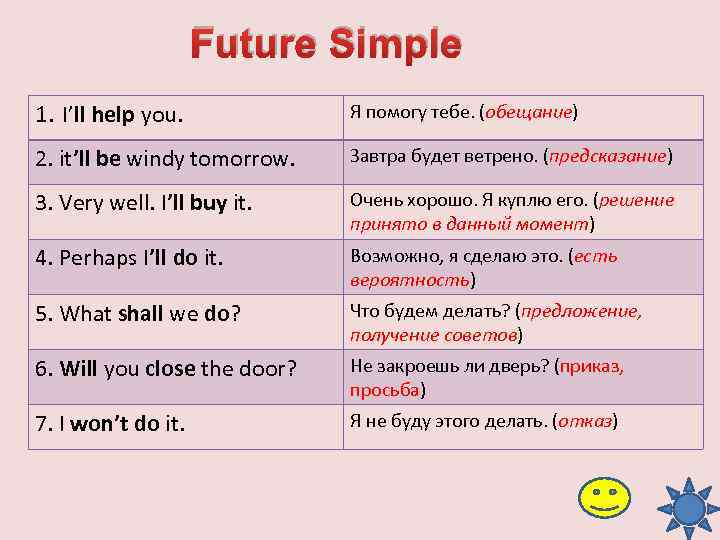 Future Simple

| | |
|---|---|
| 1. I'll help you. | Я помогу тебе. (обещание) |
| 2. it'll be windy tomorrow. | Завтра будет ветрено. (предсказание) |
| 3. Very well. I'll buy it. | Очень хорошо. Я куплю его. (решение принято в данный момент) |
| 4. Perhaps I'll do it. | Возможно, я сделаю это. (есть вероятность) |
| 5. What shall we do? | Что будем делать? (предложение, получение советов) |
| 6. Will you close the door? | Не закроешь ли дверь? (приказ, просьба) |
| 7. I won't do it. | Я не буду этого делать. (отказ) |